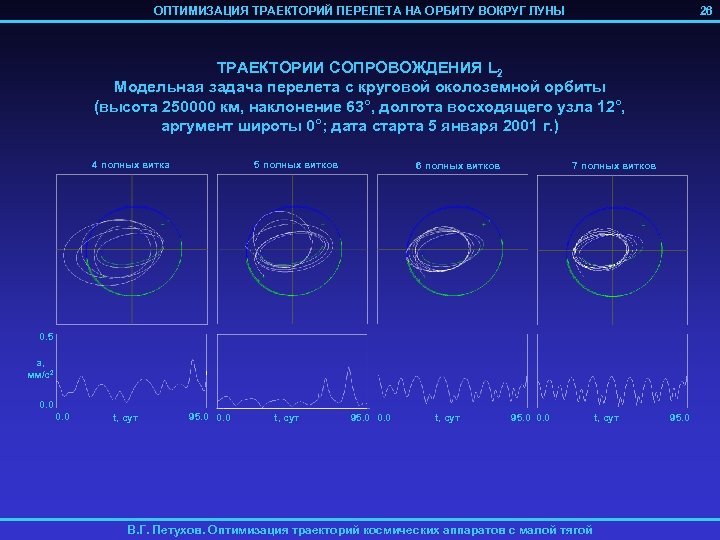 ОПТИМИЗАЦИЯ ТРАЕКТОРИЙ ПЕРЕЛЕТА НА ОРБИТУ ВОКРУГ ЛУНЫ

26

ТРАЕКТОРИИ СОПРОВОЖДЕНИЯ $L_2$
Модельная задача перелета с круговой околоземной орбиты (высота 250000 км, наклонение 63°, долгота восходящего узла 12°, аргумент широты 0°; дата старта 5 января 2001 г.)

4 полных витка

5 полных витков

6 полных витков

7 полных витков

0.5

a, мм/с$^2$

0.0

0.0

t, сут

95.0

0.0

t, сут

95.0

0.0

t, сут

95.0

0.0

t, сут

95.0

В.Г. Петухов. Оптимизация траекторий космических аппаратов с малой тягой